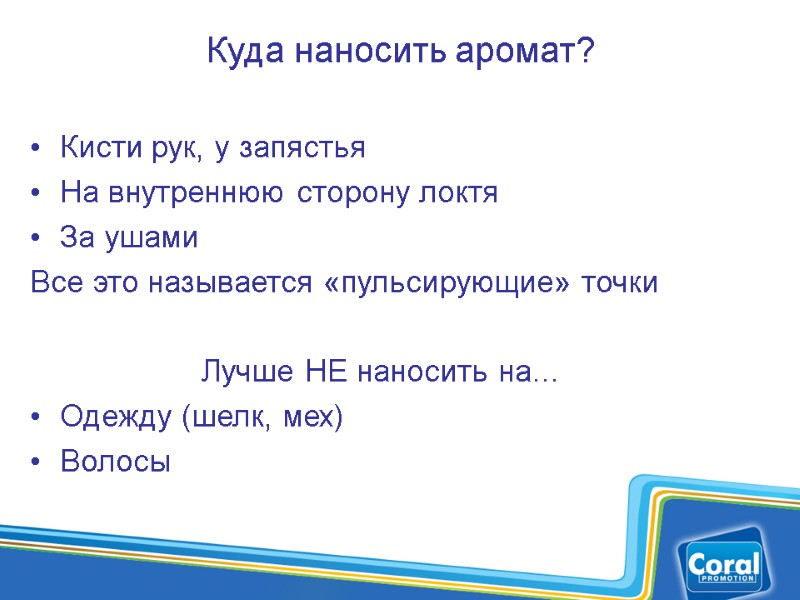 Куда наносить аромат?

• Кисти рук, у запястья
• На внутреннюю сторону локтя
• За ушами
Все это называется «пульсирующие» точки

Лучше НЕ наносить на…
• Одежду (шелк, мех)
• Волосы

Coral
PROMOTION